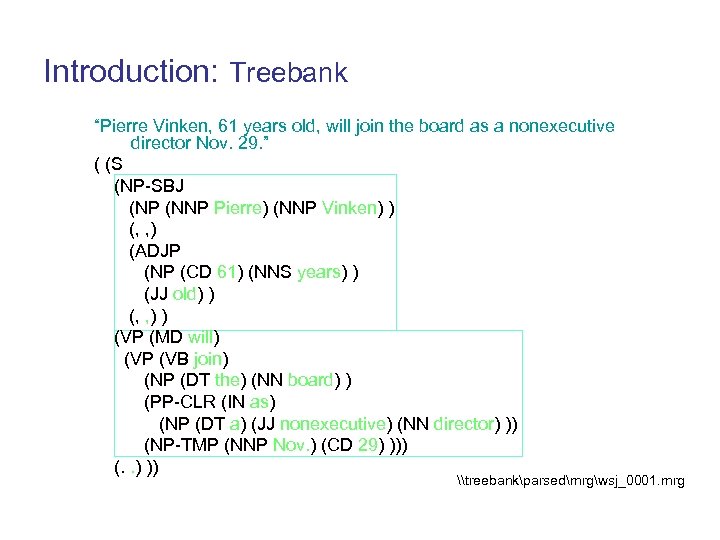 Introduction: Treebank

"Pierre Vinken, 61 years old, will join the board as a nonexecutive director Nov. 29."

( (S
(NP-SBJ
(NP (NNP Pierre) (NNP Vinken) )
(, ,)
(ADJP
(NP (CD 61) (NNS years) )
(JJ old) )
(, ,) )
(VP (MD will)
(VP (VB join)
(NP (DT the) (NN board) )
(PP-CLR (IN as)
(NP (DT a) (JJ nonexecutive) (NN director) ))
(NP-TMP (NNP Nov.) (CD 29) )))
(. .) ))

\\treebank\parsed\mrg\wsj_0001.mrg